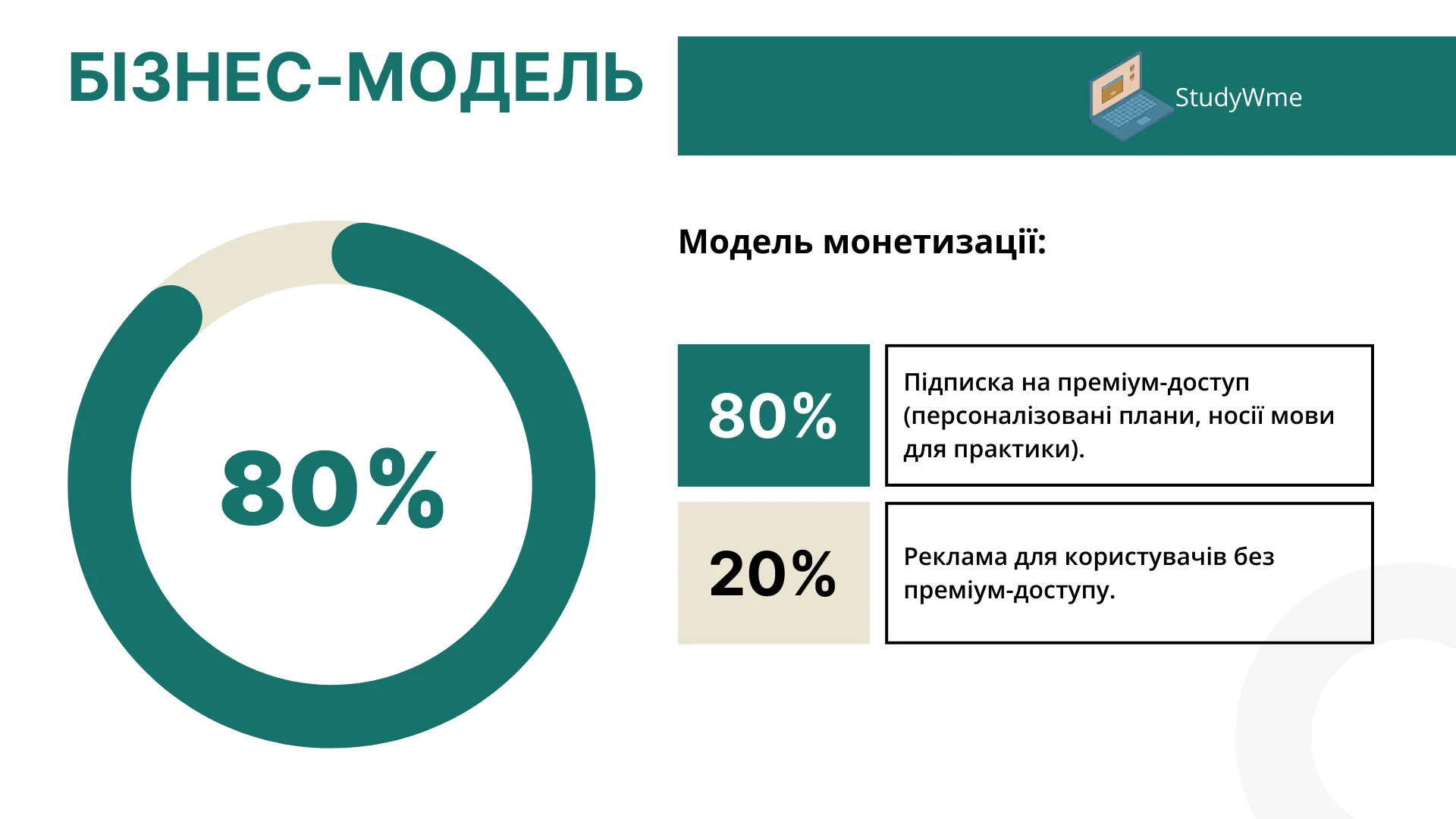 БІЗНЕС-МОДЕЛЬ

StudyWme

80%

Модель монетизації:

80%

Підписка на преміум-доступ (персоналізовані плани, носії мови для практики).

20%

Реклама для користувачів без преміум-доступу.